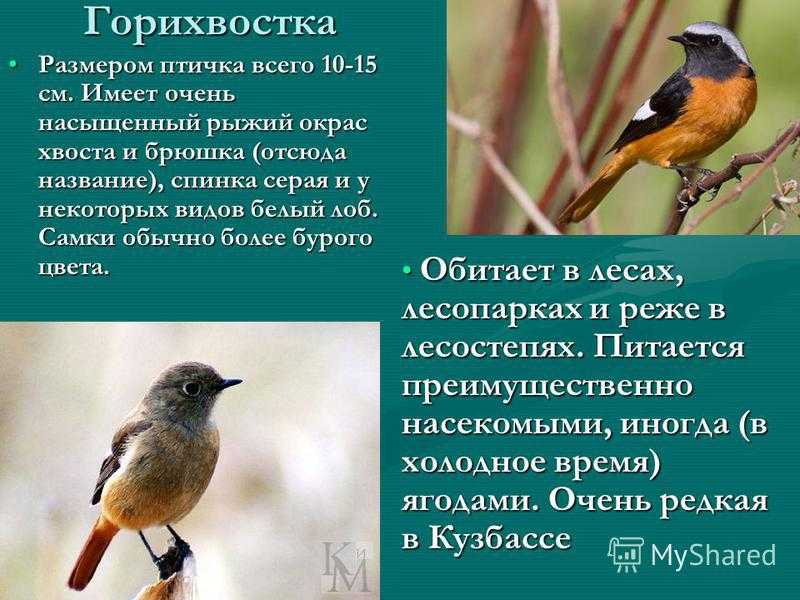 Горихвостка

• Размером птичка всего 10-15 см. Имеет очень насыщенный рыжий окрас хвоста и брюшка (отсюда название), спинка серая и у некоторых видов белый лоб. Самки обычно более бурого цвета.

• Обитает в лесах, лесопарках и реже в лесостепях. Питается преимущественно насекомыми, иногда (в холодное время) ягодами. Очень редкая в Кузбассе

КиМ

MyShared